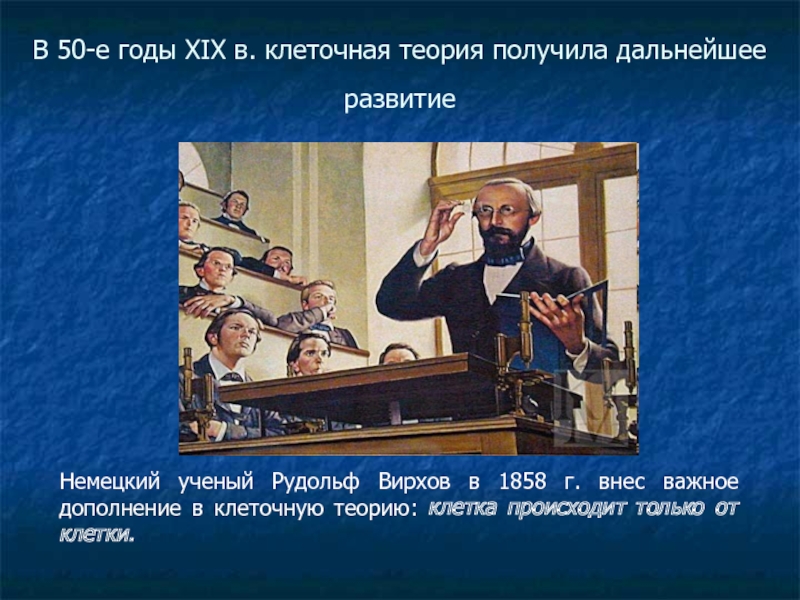 В 50-е годы XIX в. клеточная теория получила дальнейшее развитие

Немецкий ученый Рудольф Вирхов в 1858 г. внес важное дополнение в клеточную теорию: клетка происходит только от клетки.